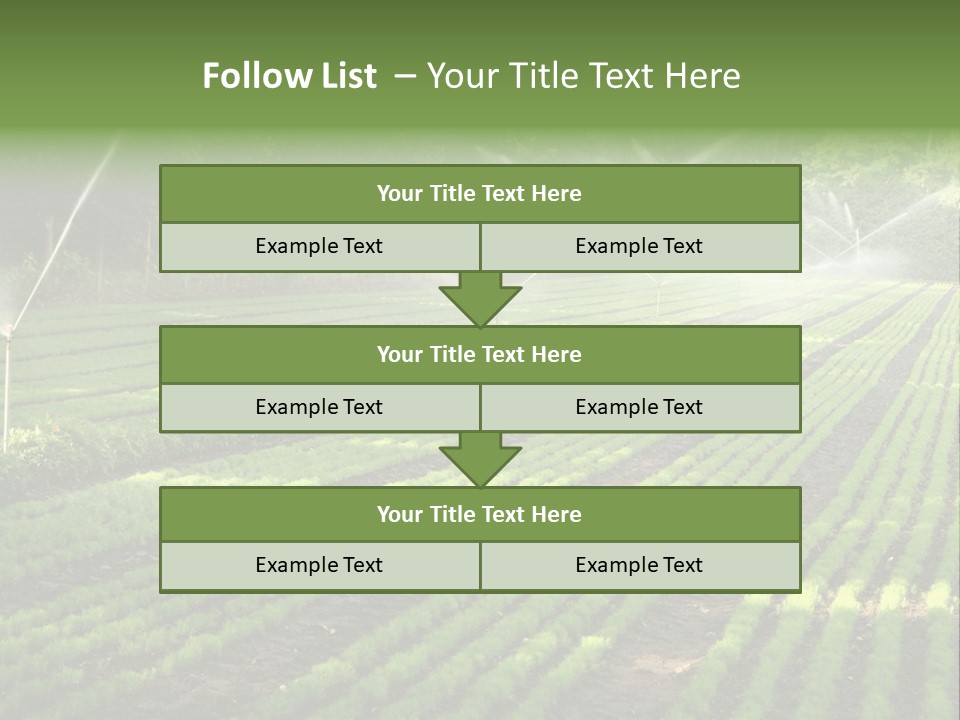 Follow List – Your Title Text Here

Your Title Text Here

Example Text

Example Text

Your Title Text Here

Example Text

Example Text

Your Title Text Here

Example Text

Example Text